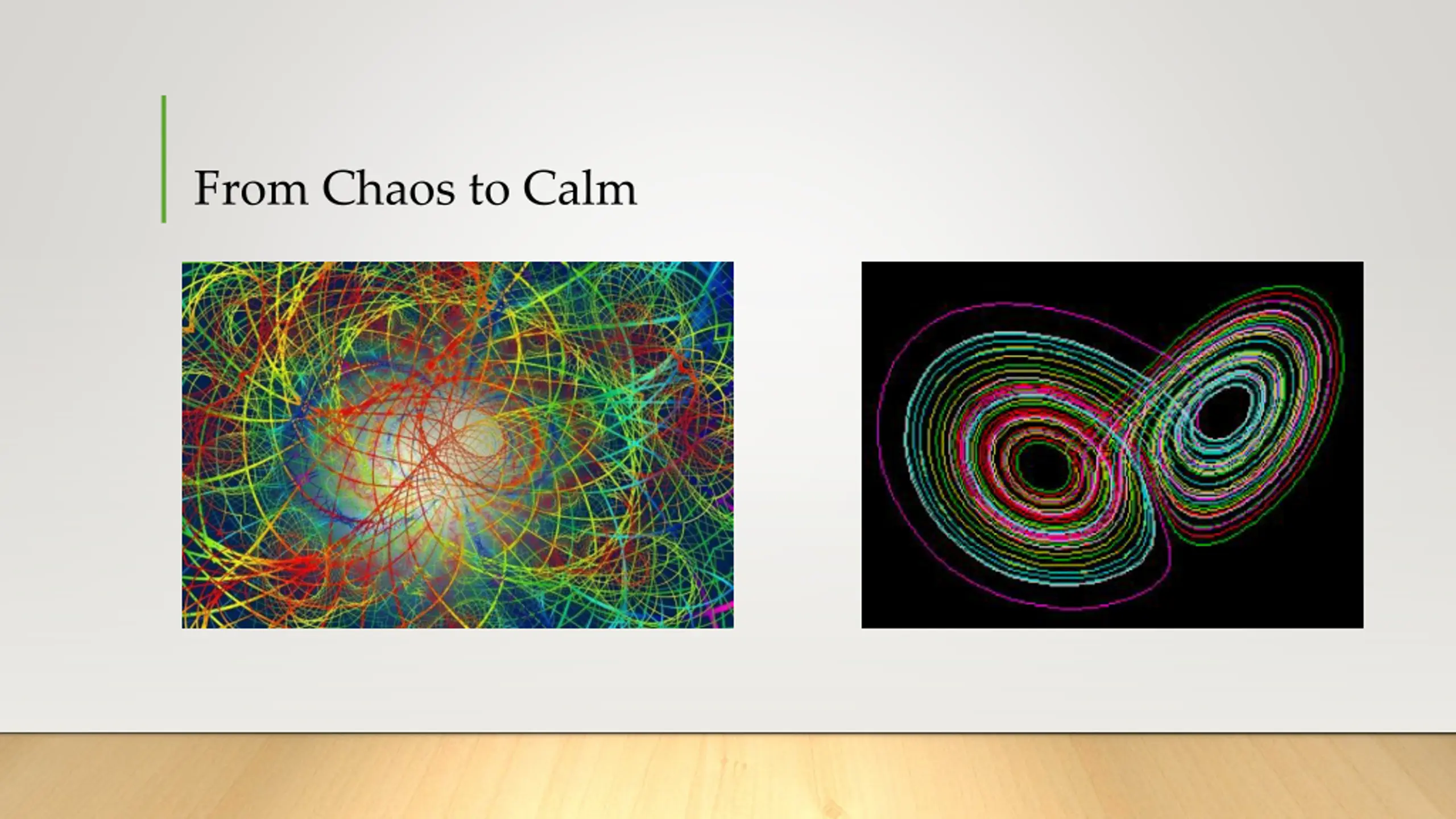 From Chaos to Calm